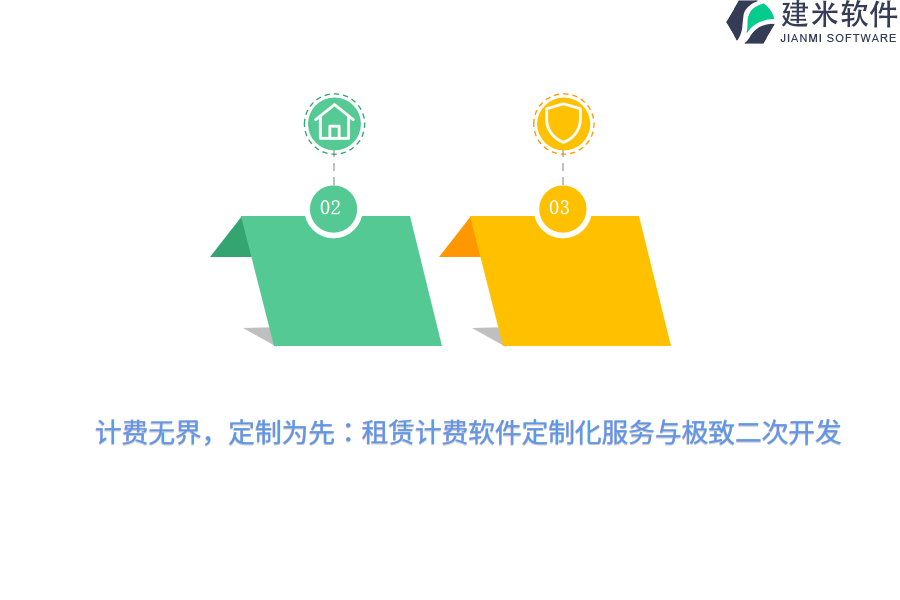 建米软件
JIANMI SOFTWARE

02

03

计费无界，定制为先：租赁计费软件定制化服务与极致二次开发